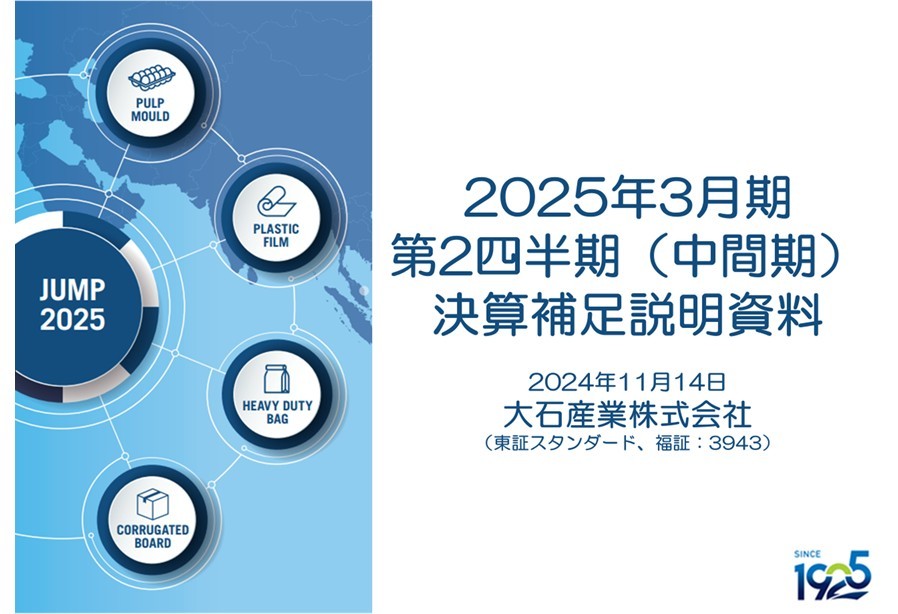 PULP MOULD

PLASTIC FILM

JUMP 2025

HEAVY DUTY BAG

CORRUGATED BOARD

2025年3月期
第2四半期（中間期）
決算補足説明資料

2024年11月14日
大石産業株式会社
（東証スタンダード、福証：3943）

SINCE
1925